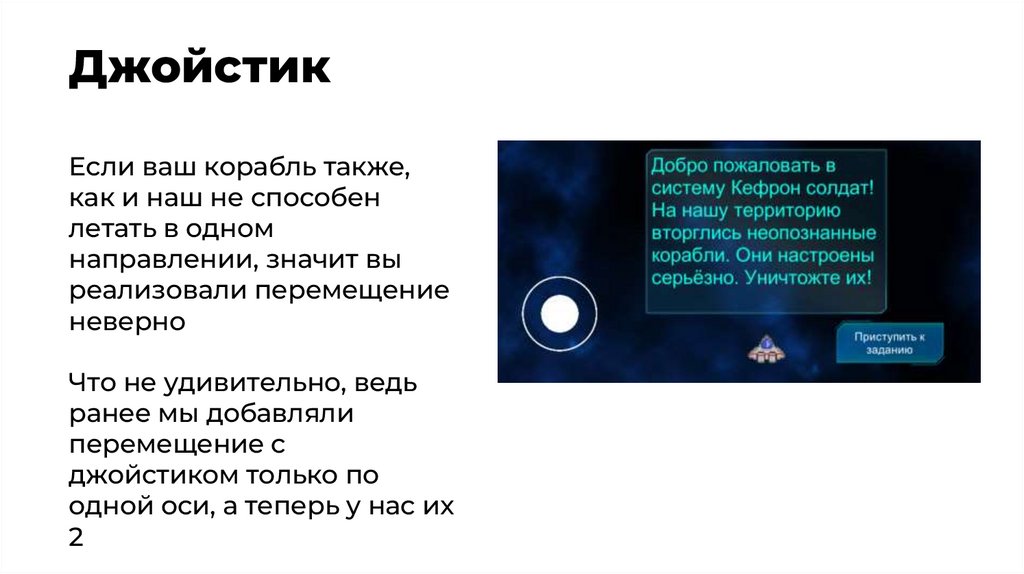 Джойстик

Если ваш корабль также, как и наш не способен летать в одном направлении, значит вы реализовали перемещение неверно

Что не удивительно, ведь ранее мы добавляли перемещение с джойстиком только по одной оси, а теперь у нас их 2

Добро пожаловать в систему Кефрон солдат! На нашу территорию вторглись неопознанные корабли. Они настроены серьёзно. Уничтожте их!

Приступить к заданию